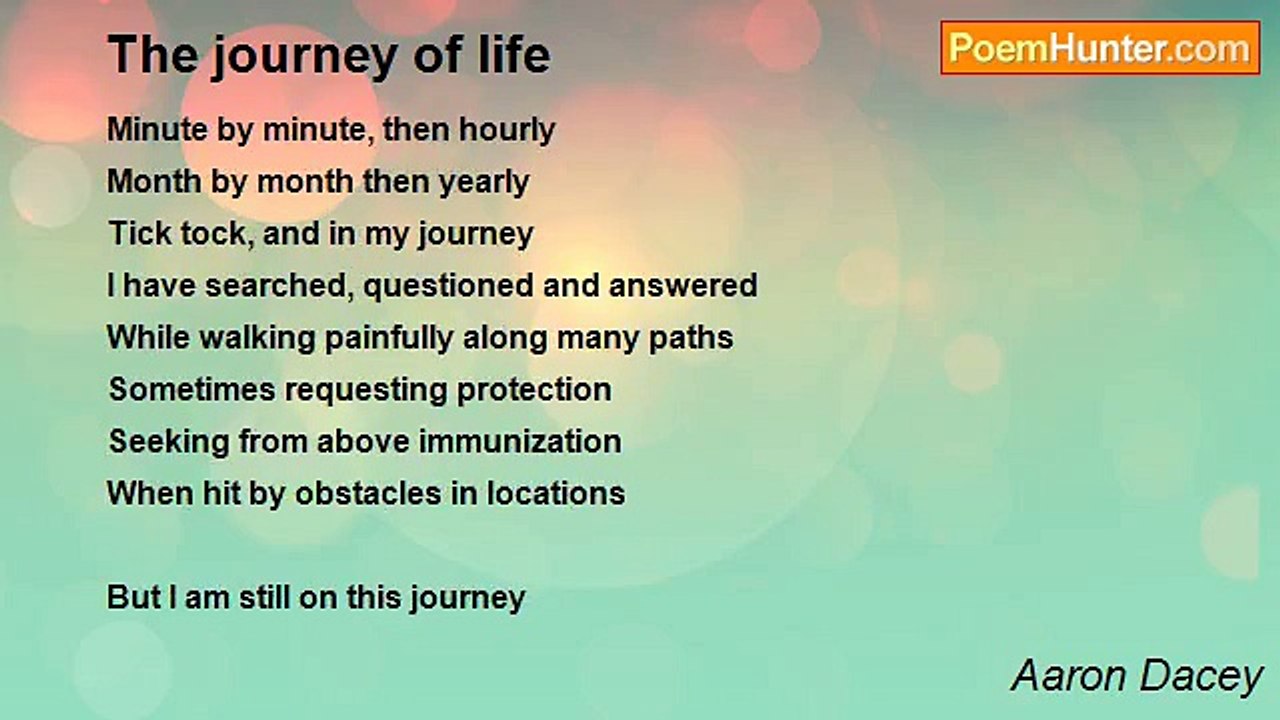 The journey of life

PoemHunter.com

Minute by minute, then hourly
Month by month then yearly
Tick tock, and in my journey
I have searched, questioned and answered
While walking painfully along many paths
Sometimes requesting protection
Seeking from above immunization
When hit by obstacles in locations

But I am still on this journey

Aaron Dacey